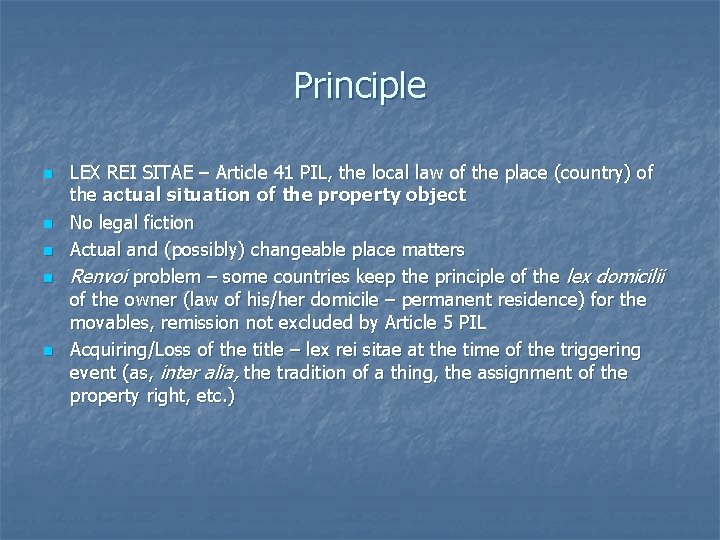 Principle

- LEX REI SITAE – Article 41 PIL, the local law of the place (country) of the actual situation of the property object
- No legal fiction
- Actual and (possibly) changeable place matters
- Renvoi problem – some countries keep the principle of the lex domicilii of the owner (law of his/her domicile – permanent residence) for the movables, remission not excluded by Article 5 PIL
- Acquiring/Loss of the title – lex rei sitae at the time of the triggering event (as, inter alia, the tradition of a thing, the assignment of the property right, etc.)